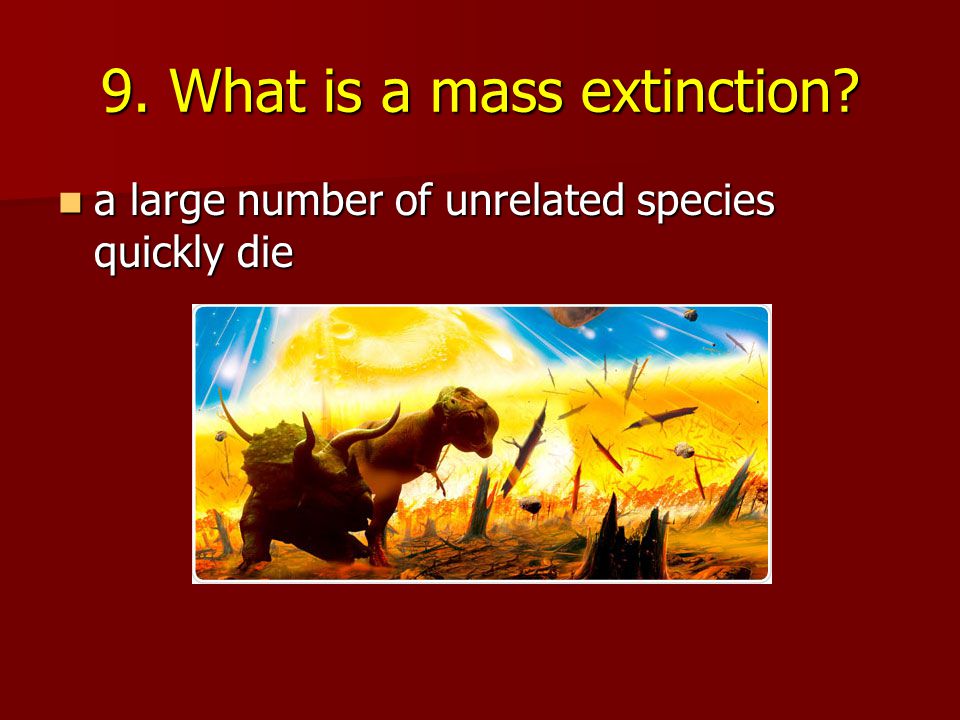 9. What is a mass extinction?

a large number of unrelated species quickly die